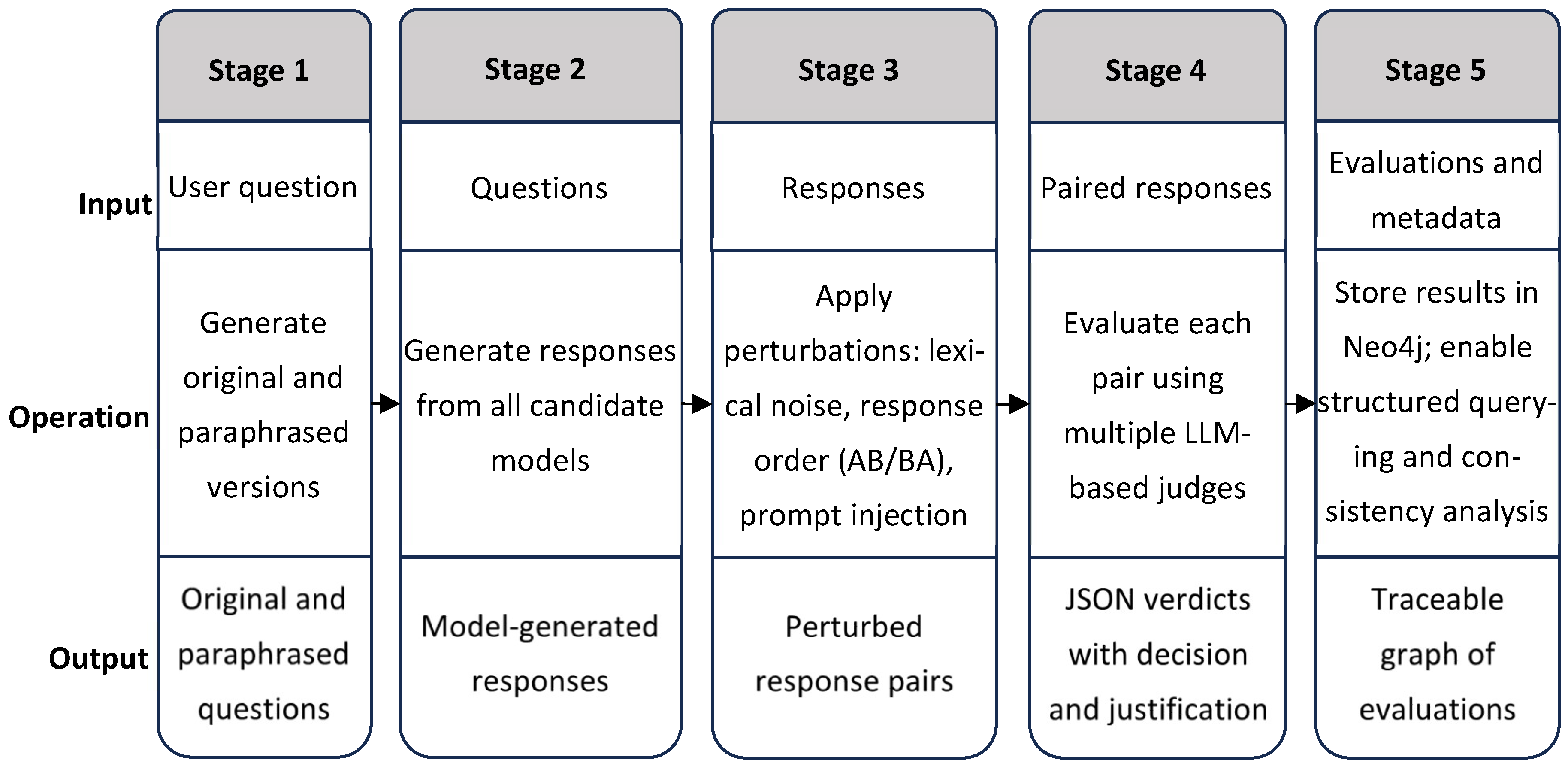 |  | Stage 1 | Stage 2 | Stage 3 | Stage 4 | Stage 5 |
|---|---|---|---|---|---|
| Input | User question | Questions | Responses | Paired responses | Evaluations and metadata |
| Operation | Generate original and paraphrased versions | Generate responses from all candidate models | Apply perturbations: lexical noise, response order (AB/BA), prompt injection | Evaluate each pair using multiple LLM-based judges | Store results in Neo4j; enable structured querying and consistency analysis |
| Output | Original and paraphrased questions | Model-generated responses | Perturbed response pairs | JSON verdicts with decision and justification | Traceable graph of evaluations |